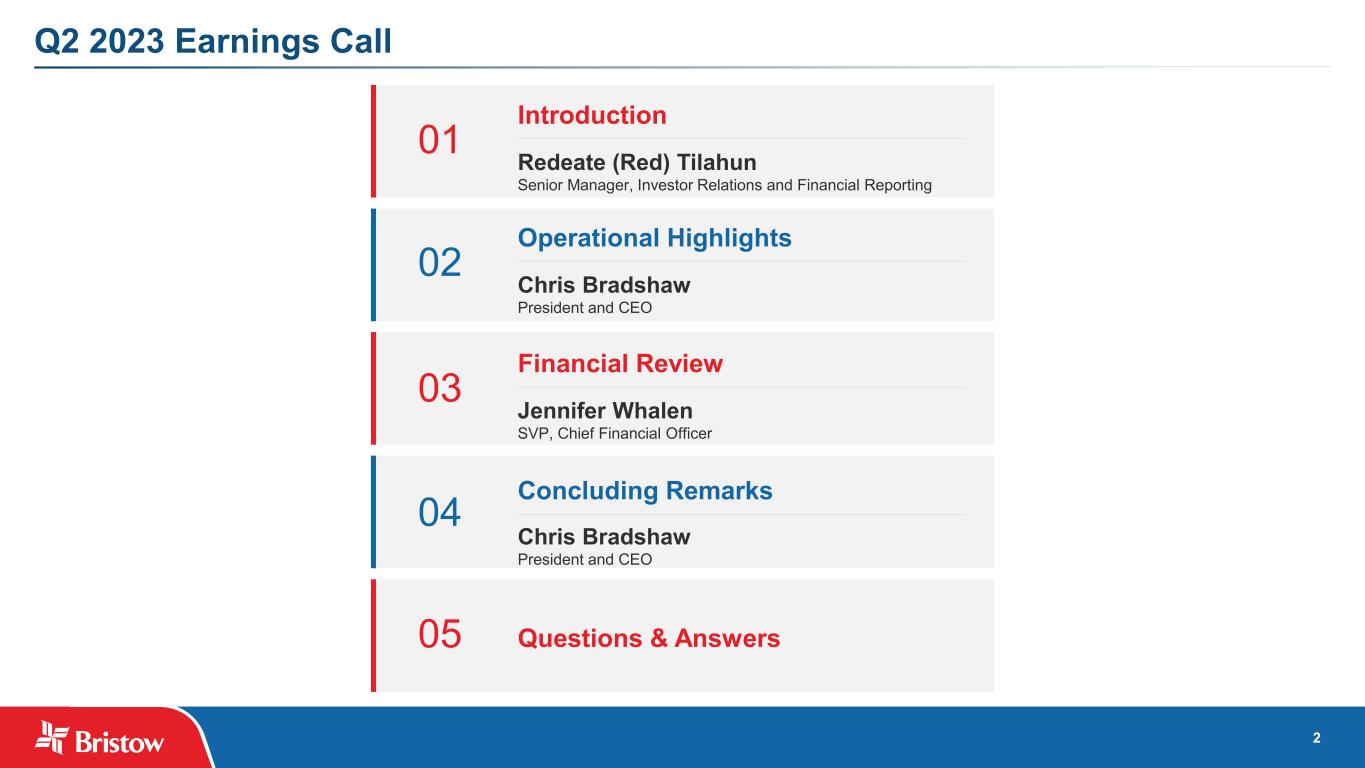 Q2 2023 Earnings Call

01
Introduction
Redeate (Red) Tilahun
Senior Manager, Investor Relations and Financial Reporting

02
Operational Highlights
Chris Bradshaw
President and CEO

03
Financial Review
Jennifer Whalen
SVP, Chief Financial Officer

04
Concluding Remarks
Chris Bradshaw
President and CEO

05
Questions & Answers

Bristow

2